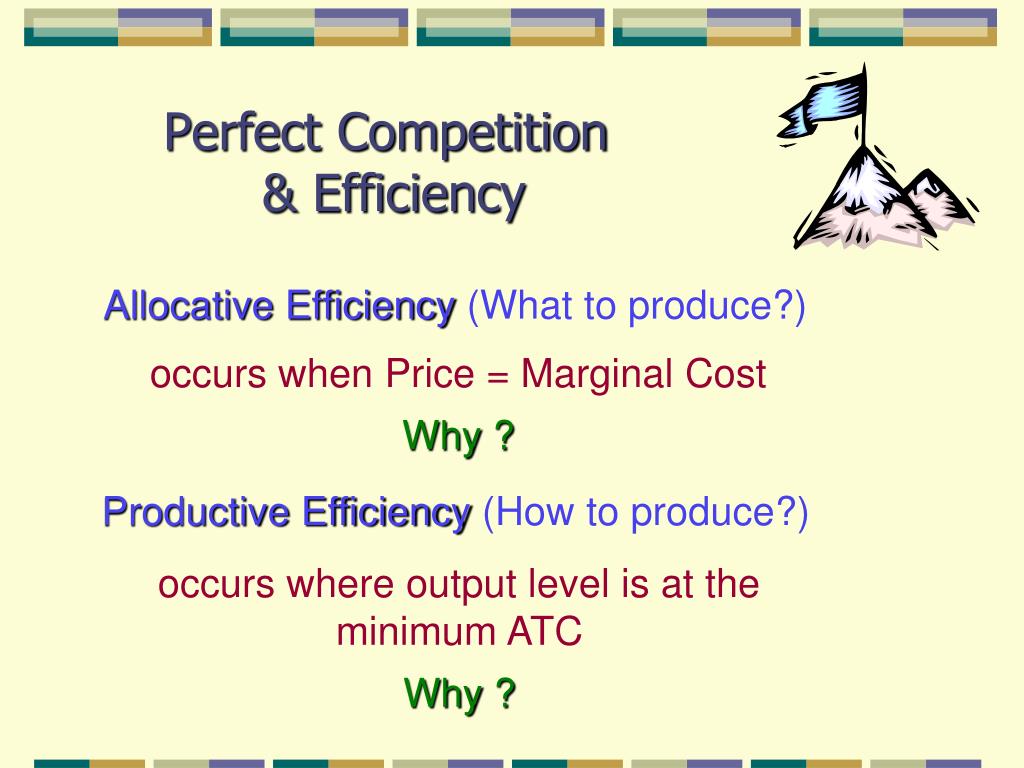 Perfect Competition
& Efficiency

Allocative Efficiency (What to produce?)

occurs when Price = Marginal Cost

Why ?

Productive Efficiency (How to produce?)

occurs where output level is at the minimum ATC

Why ?